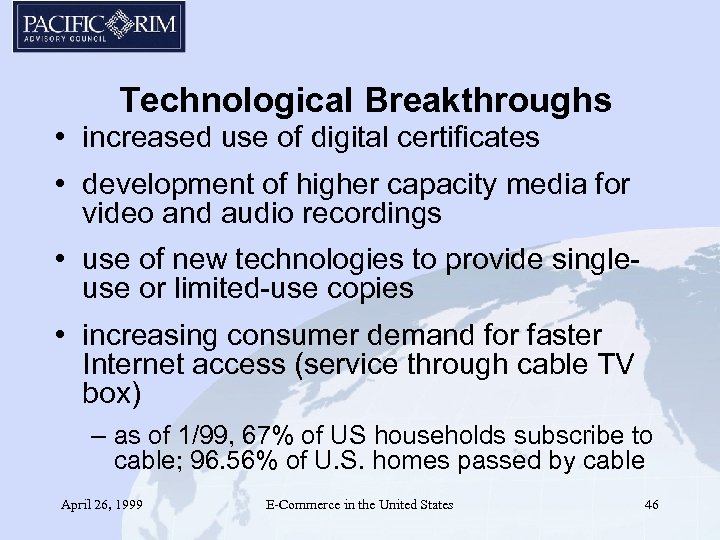 PACIFIC RIM
ADVISORY COUNCIL

Technological Breakthroughs

• increased use of digital certificates

• development of higher capacity media for video and audio recordings

• use of new technologies to provide single-use or limited-use copies

• increasing consumer demand for faster Internet access (service through cable TV box)

– as of 1/99, 67% of US households subscribe to cable; 96.56% of U.S. homes passed by cable

April 26, 1999 E-Commerce in the United States 46